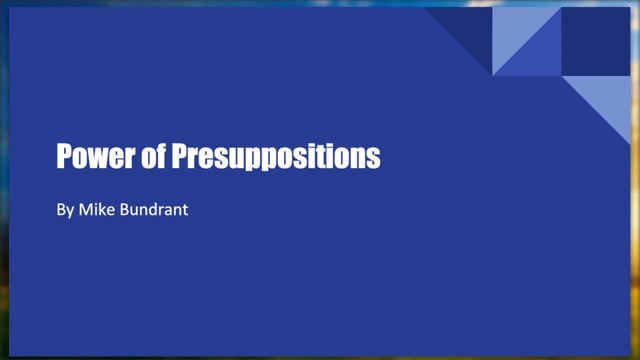 Power of Presuppositions

By Mike Bundrant